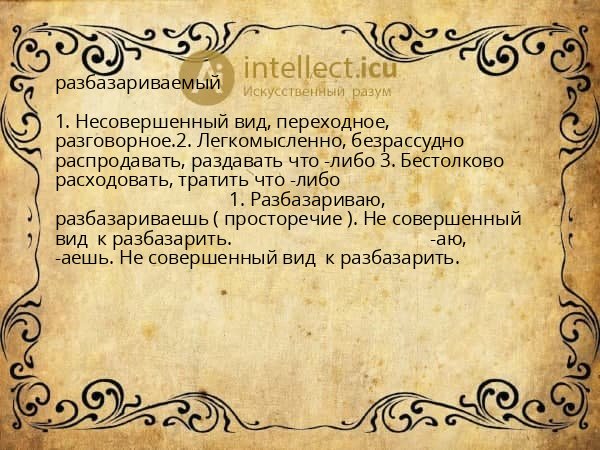 intellect.icu
Искусственный разум

разбазариваемый

1. Несовершенный вид, переходное, разговорное.2. Легкомысленно, безрассудно распродавать, раздавать что -либо 3. Бестолково расходовать, тратить что -либо 1. Разбазариваю, разбазариваешь ( просторечие ). Не совершенный вид к разбазарить. -аю, -аешь. Не совершенный вид к разбазарить.